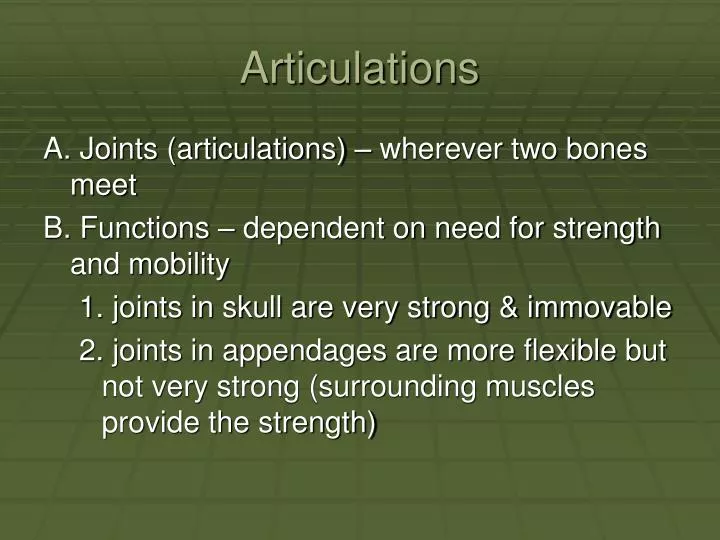 Articulations

A. Joints (articulations) – wherever two bones meet

B. Functions – dependent on need for strength and mobility

1. joints in skull are very strong & immovable

2. joints in appendages are more flexible but not very strong (surrounding muscles provide the strength)